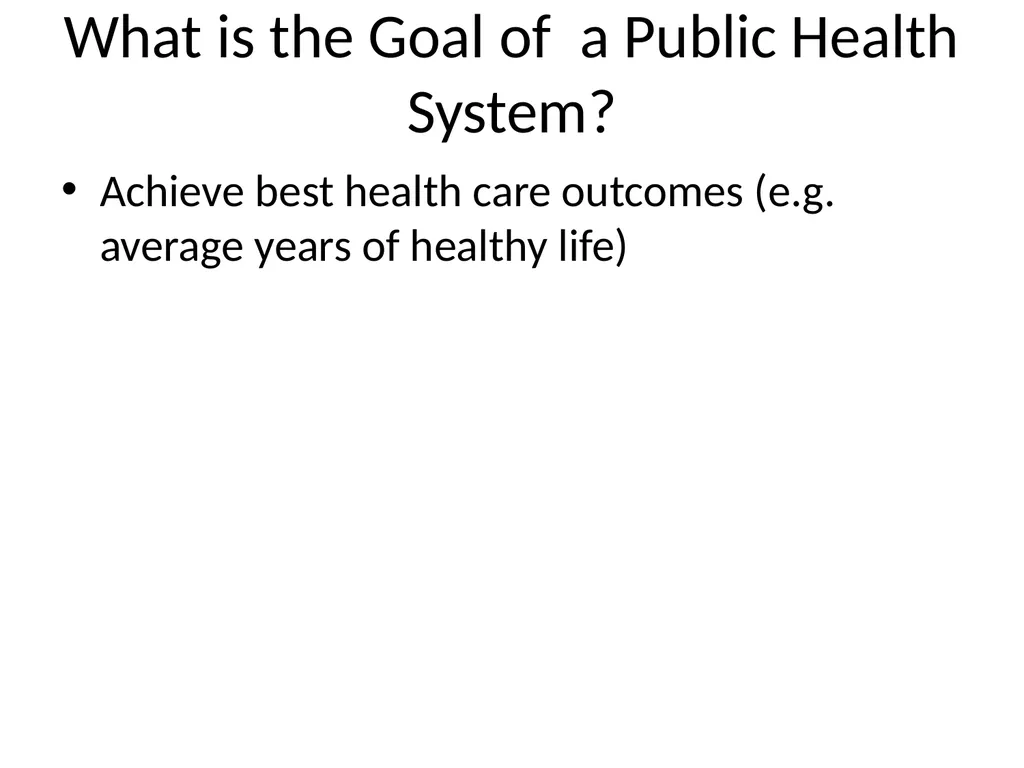 What is the Goal of  a Public Health System?

• Achieve best health care outcomes (e.g. average years of healthy life)